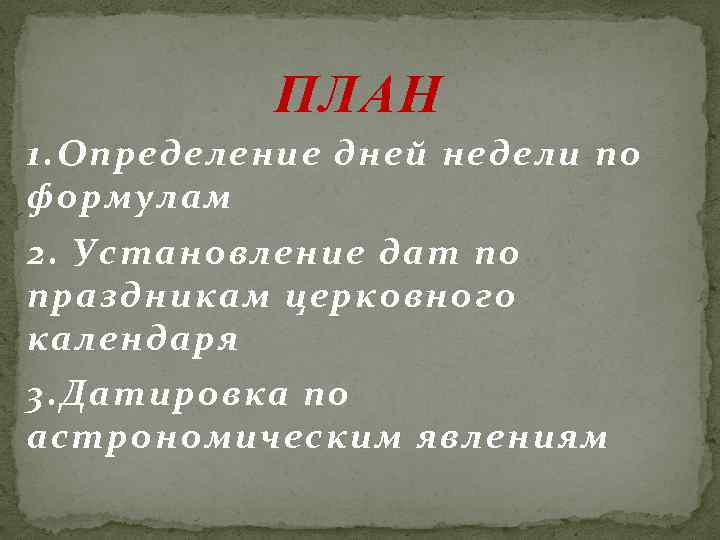 ПЛАН

1.Определение дней недели по формулам

2. Установление дат по праздникам церковного календаря

3.Датировка по астрономическим явлениям